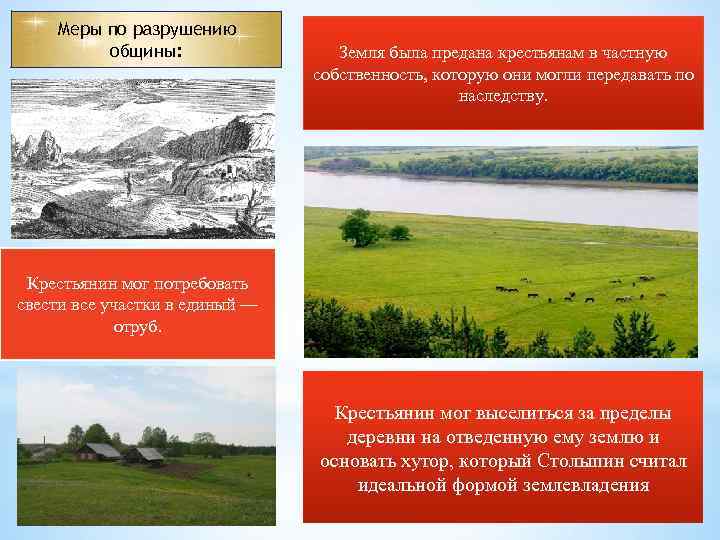 Меры по разрушению общины:

Земля была предана крестьянам в частную собственность, которую они могли передавать по наследству.

Крестьянин мог потребовать свести все участки в единый — отруб.

Крестьянин мог выселиться за пределы деревни на отведенную ему землю и основать хутор, который Столыпин считал идеальной формой землевладения